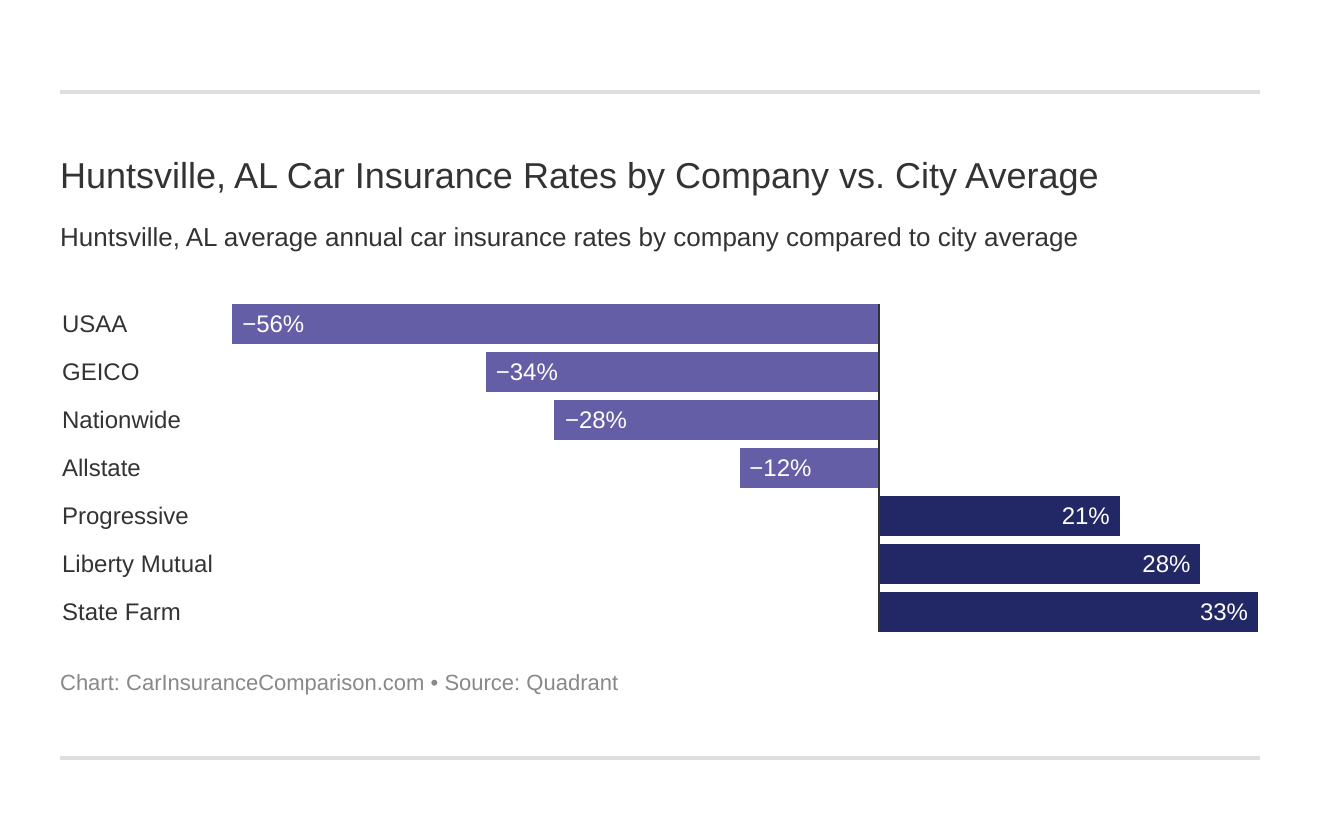 Huntsville, AL Car Insurance Rates by Company vs. City Average

Huntsville, AL average annual car insurance rates by company compared to city average

USAA −56%
GEICO −34%
Nationwide −28%
Allstate −12%
Progressive 21%
Liberty Mutual 28%
State Farm 33%

Chart: CarInsuranceComparison.com • Source: Quadrant